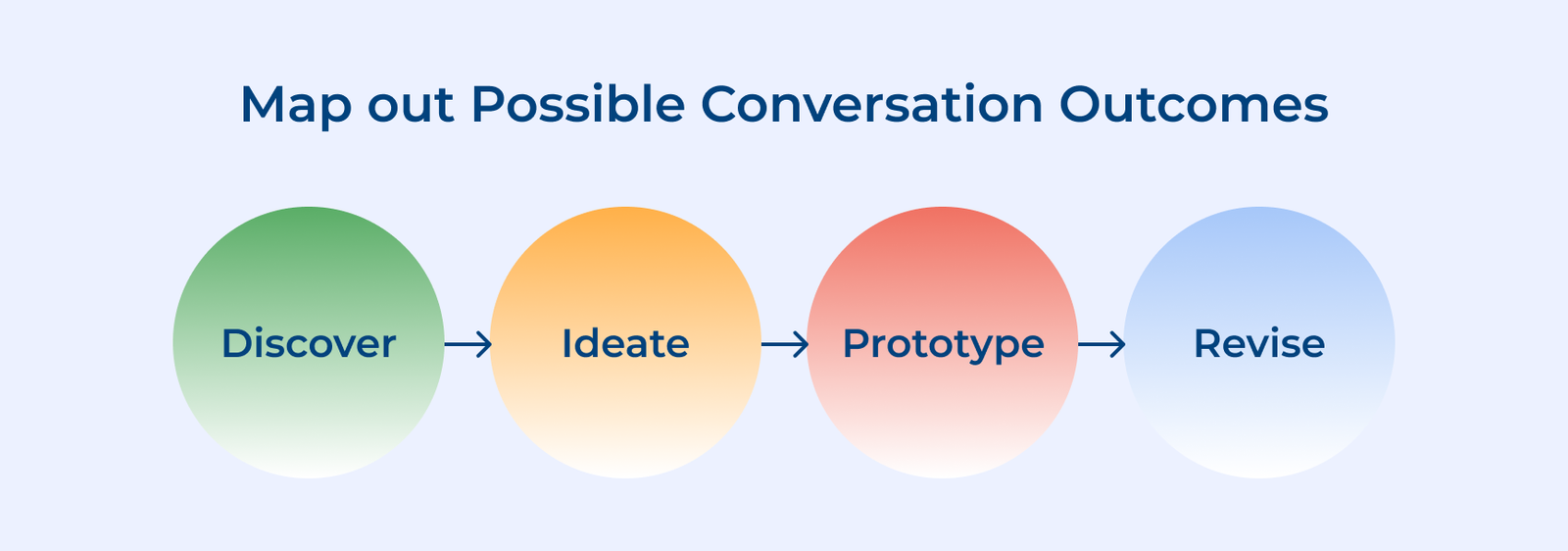 Map out Possible Conversation Outcomes

Discover → Ideate → Prototype → Revise